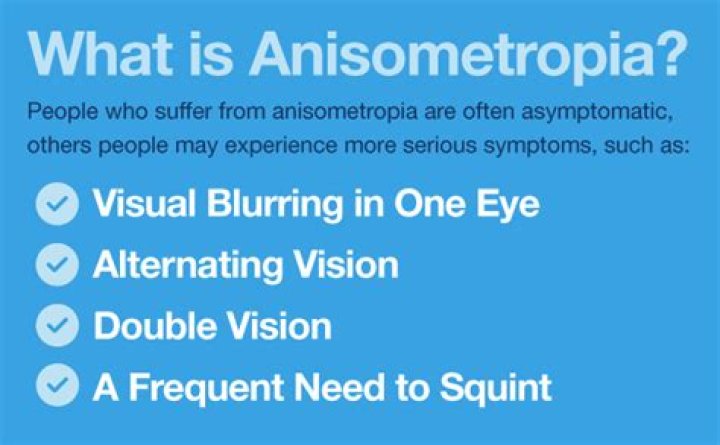 What is Anisometropia?

People who suffer from anisometropia are often asymptomatic, others people may experience more serious symptoms, such as:

Visual Blurring in One Eye

Alternating Vision

Double Vision

A Frequent Need to Squint